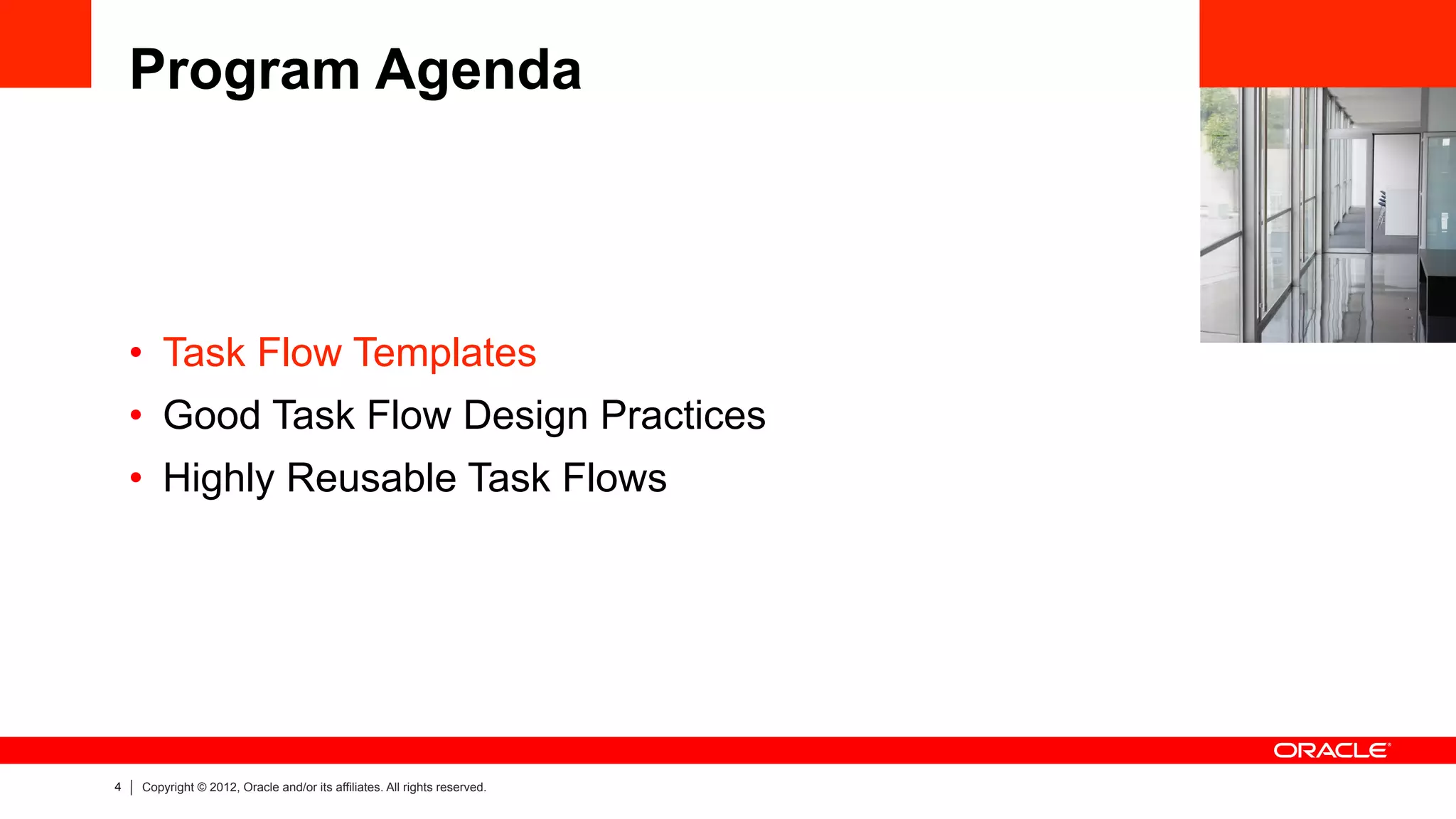 Program Agenda

• Task Flow Templates
• Good Task Flow Design Practices
• Highly Reusable Task Flows

ORACLE

4 | Copyright © 2012, Oracle and/or its affiliates. All rights reserved.